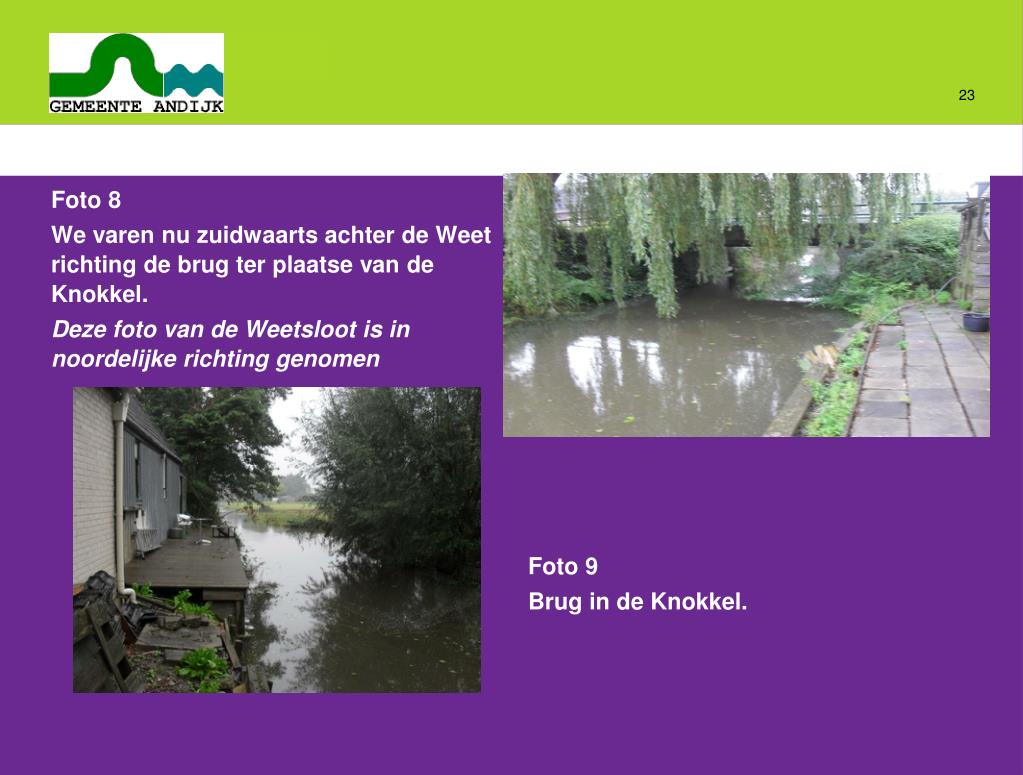 GEMEENTE ANDIJK

23

Foto 8

We varen nu zuidwaarts achter de Weet richting de brug ter plaatse van de Knokkel.

Deze foto van de Weetsloot is in noordelijke richting genomen

Foto 9

Brug in de Knokkel.